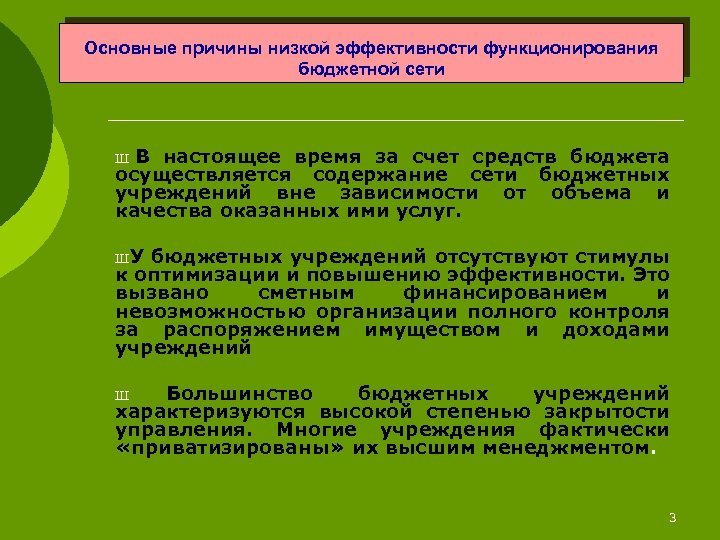 Основные причины низкой эффективности функционирования бюджетной сети

Ш В настоящее время за счет средств бюджета осуществляется содержание сети бюджетных учреждений вне зависимости от объема и качества оказанных ими услуг.

ШУ бюджетных учреждений отсутствуют стимулы к оптимизации и повышению эффективности. Это вызвано сметным финансированием и невозможностью организации полного контроля за распоряжением имуществом и доходами учреждений

Ш Большинство бюджетных учреждений характеризуются высокой степенью закрытости управления. Многие учреждения фактически «приватизированы» их высшим менеджментом.

3